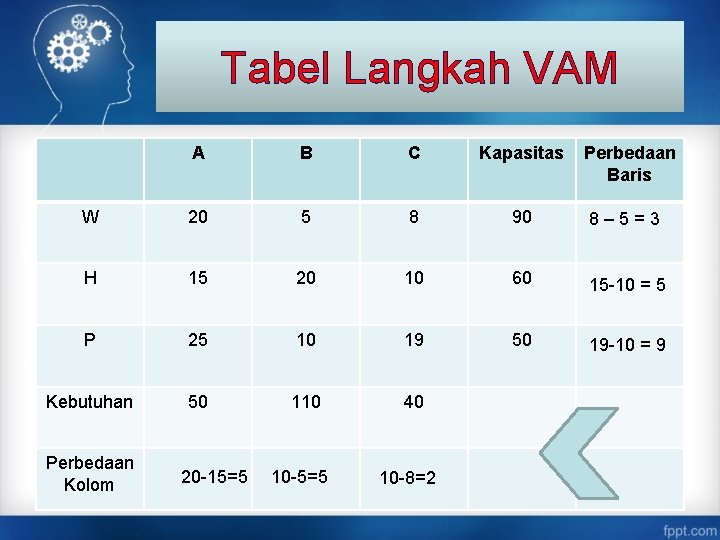 Tabel Langkah VAM

| | A | B | C | Kapasitas | Perbedaan Baris |
|---|---|---|---|---|---|
| W | 20 | 5 | 8 | 90 | 8 – 5 = 3 |
| H | 15 | 20 | 10 | 60 | 15-10 = 5 |
| P | 25 | 10 | 19 | 50 | 19-10 = 9 |
| Kebutuhan | 50 | 110 | 40 | | |
| Perbedaan Kolom | 20-15=5 | 10-5=5 | 10-8=2 | | |

fppt.com